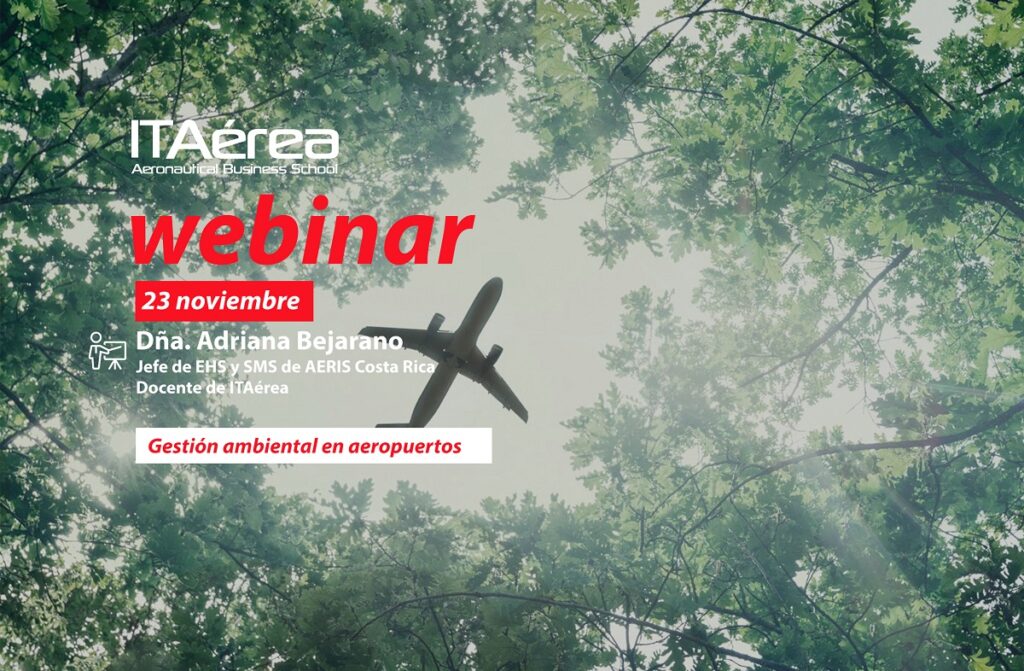 ITAérea
Aeronautical Business School

webinar

23 noviembre

Dña. Adriana Bejarano
Jefe de EHS y SMS de AERIS Costa Rica
Docente de ITAérea

Gestión ambiental en aeropuertos